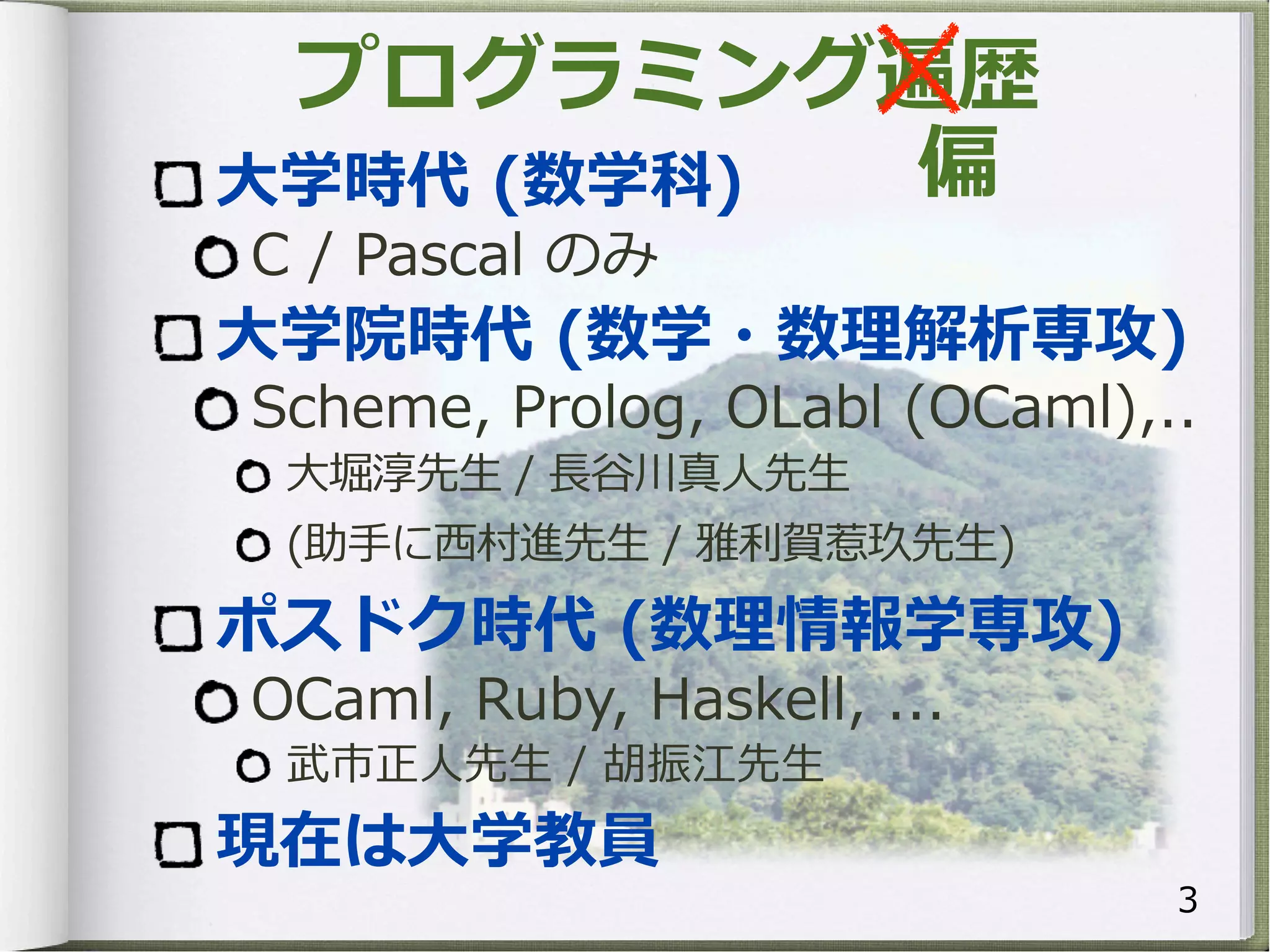 プログラミング遍歴
偏

大学時代 (数学科)

C / Pascal のみ

大学院時代 (数学・数理解析専攻)

Scheme, Prolog, OLabl (OCaml),..

大堀淳先生 / 長谷川真人先生

(助手に西村進先生 / 雅利賀惹玖先生)

ポスドク時代 (数理情報学専攻)

OCaml, Ruby, Haskell, ...

武市正人先生 / 胡振江先生

現在は大学教員

3